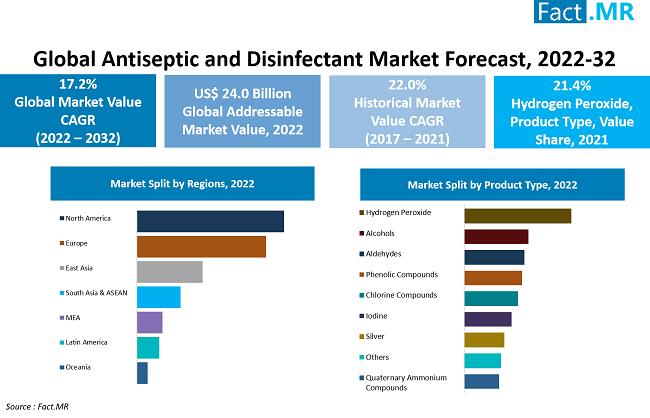 Fact.MR

Global Antiseptic and Disinfectant Market Forecast, 2022-32

17.2%
Global Market Value CAGR
(2022 – 2032)

US$ 24.0 Billion
Global Addressable Market Value, 2022

22.0%
Historical Market Value CAGR
(2017 – 2021)

21.4%
Hydrogen Peroxide, Product Type, Value Share, 2021

Market Split by Regions, 2022

North America
Europe
East Asia
South Asia & ASEAN
MEA
Latin America
Oceania

Market Split by Product Type, 2022

Hydrogen Peroxide
Alcohols
Aldehydes
Phenolic Compounds
Chlorine Compounds
Iodine
Silver
Others
Quaternary Ammonium Compounds

Source : Fact.MR